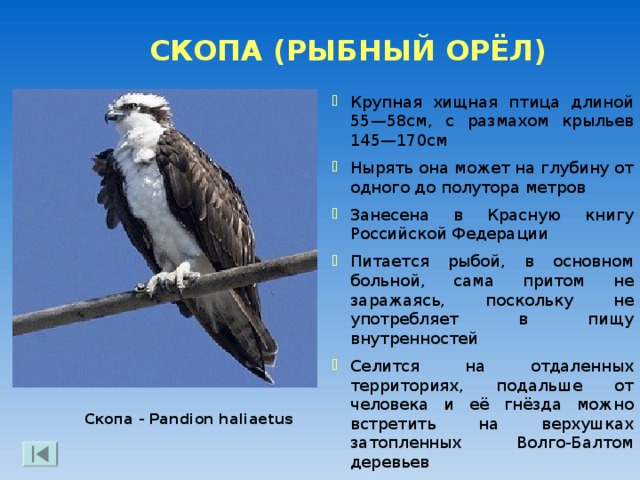 СКОПА (РЫБНЫЙ ОРЁЛ)

Крупная хищная птица длиной 55—58см, с размахом крыльев 145—170см

Нырять она может на глубину от одного до полутора метров

Занесена в Красную книгу Российской Федерации

Питается рыбой, в основном больной, сама притом не заражаясь, поскольку не употребляет в пищу внутренностей

Селится на отдаленных территориях, подальше от человека и её гнёзда можно встретить на верхушках затопленных Волго-Балтом деревьев

Скопа - Pandion haliaetus